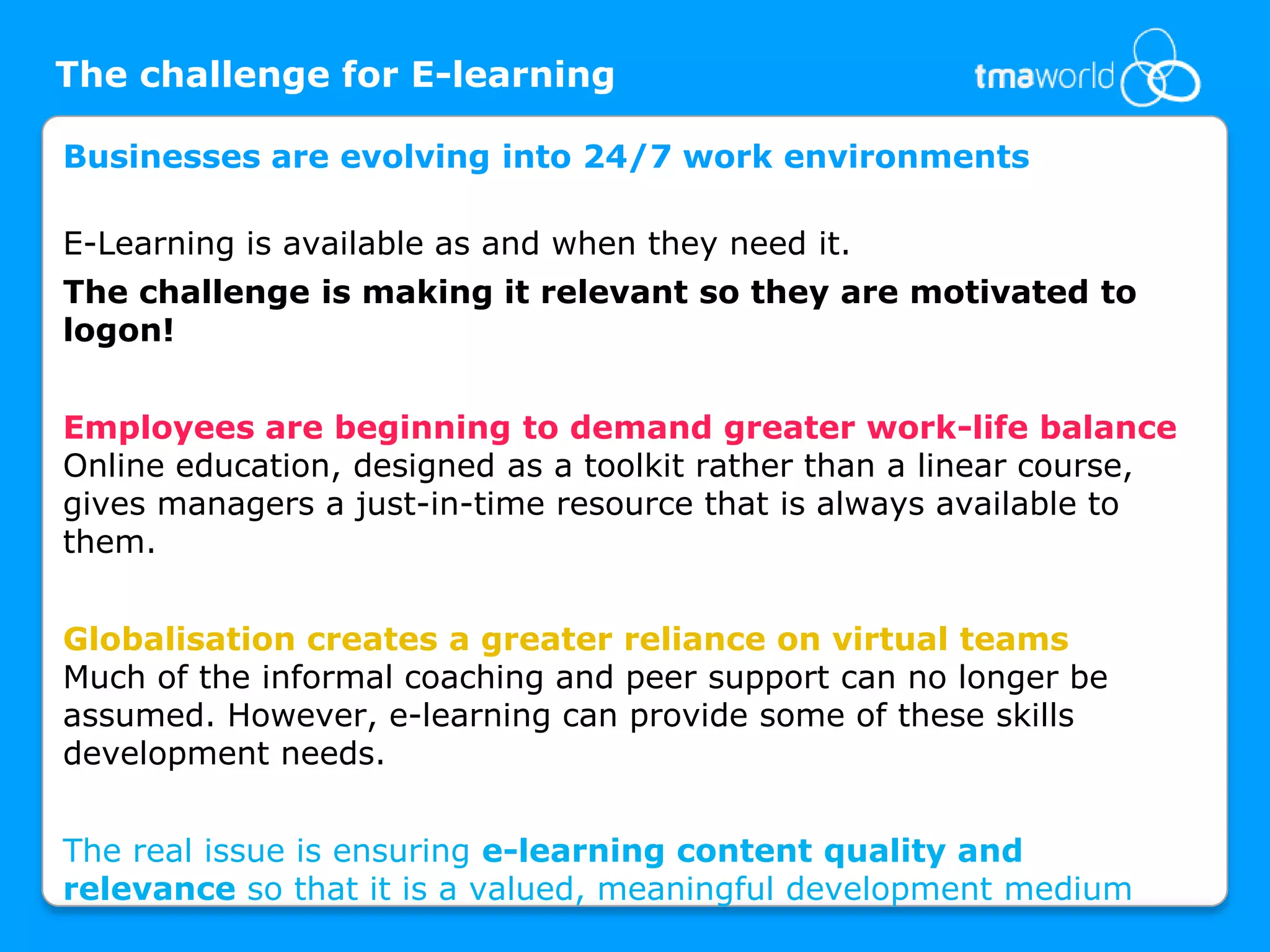 The challenge for E-learning

tmaworld

Businesses are evolving into 24/7 work environments

E-Learning is available as and when they need it.

The challenge is making it relevant so they are motivated to logon!

Employees are beginning to demand greater work-life balance
Online education, designed as a toolkit rather than a linear course, gives managers a just-in-time resource that is always available to them.

Globalisation creates a greater reliance on virtual teams
Much of the informal coaching and peer support can no longer be assumed. However, e-learning can provide some of these skills development needs.

The real issue is ensuring e-learning content quality and relevance so that it is a valued, meaningful development medium